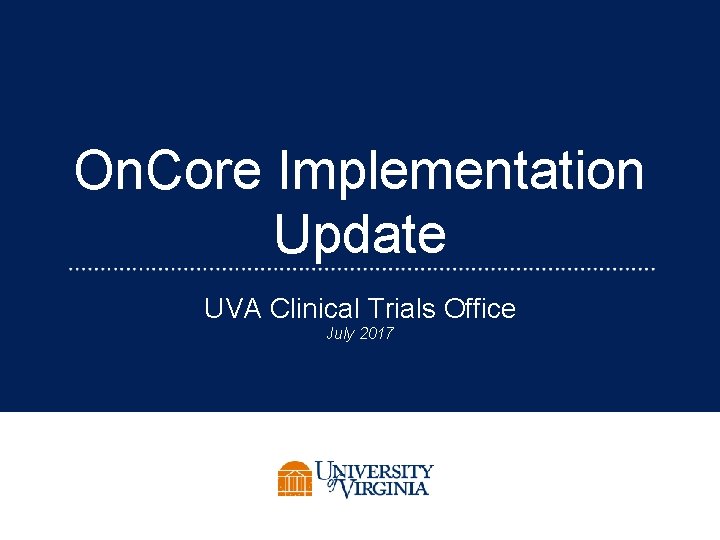 OnCore Implementation Update

UVA Clinical Trials Office

July 2017

UNIVERSITY of VIRGINIA